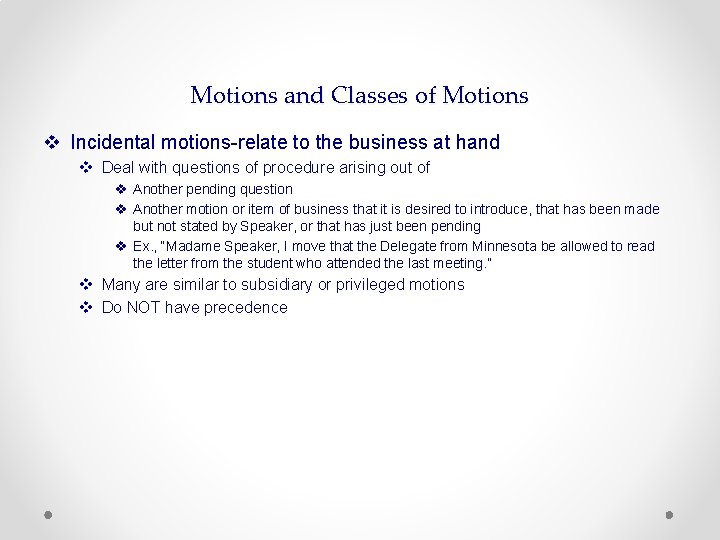 Motions and Classes of Motions

❖ Incidental motions-relate to the business at hand

❖ Deal with questions of procedure arising out of

❖ Another pending question

❖ Another motion or item of business that it is desired to introduce, that has been made but not stated by Speaker, or that has just been pending

❖ Ex., "Madame Speaker, I move that the Delegate from Minnesota be allowed to read the letter from the student who attended the last meeting."

❖ Many are similar to subsidiary or privileged motions

❖ Do NOT have precedence